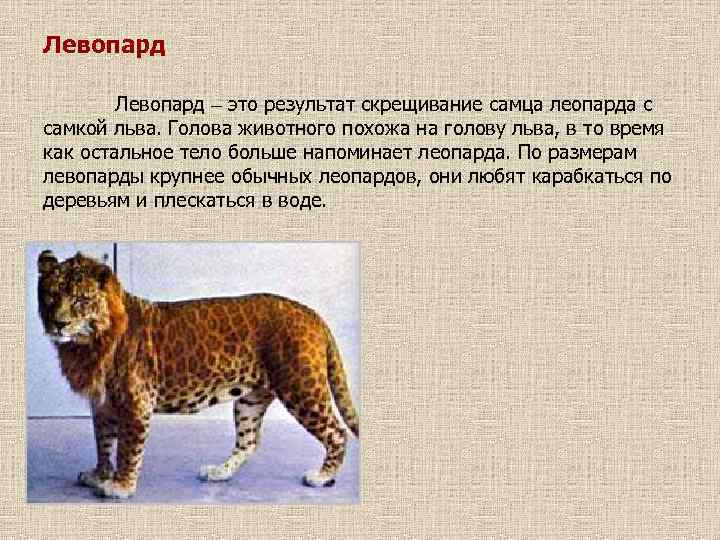 Левопард

Левопард – это результат скрещивание самца леопарда с самкой льва. Голова животного похожа на голову льва, в то время как остальное тело больше напоминает леопарда. По размерам левопарды крупнее обычных леопардов, они любят карабкаться по деревьям и плескаться в воде.